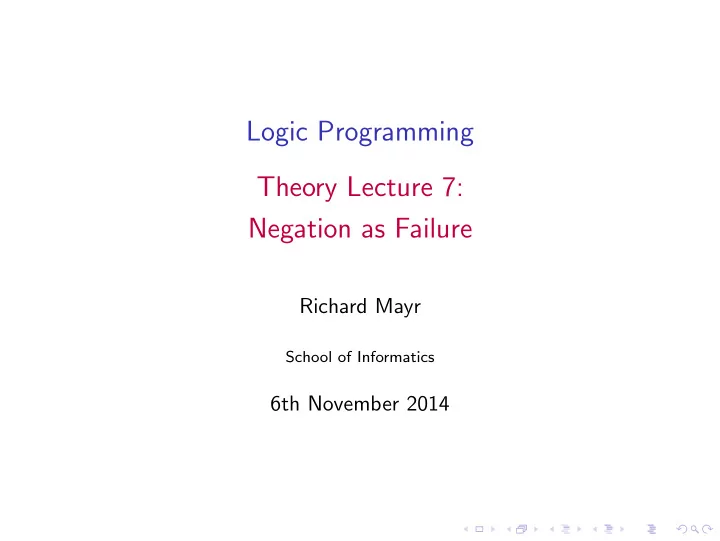 Logic Programming

Theory Lecture 7:
Negation as Failure

Richard Mayr

School of Informatics

6th November 2014